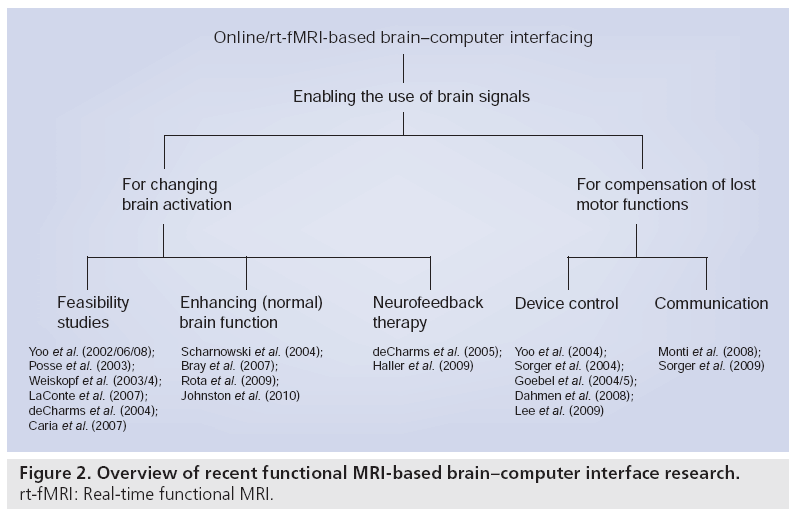 Online/rt-fMRI-based brain–computer interfacing

Enabling the use of brain signals

For changing brain activation

For compensation of lost motor functions

Feasibility studies

Yoo et al. (2002/06/08);
Posse et al. (2003);
Weiskopf et al. (2003/4);
LaConte et al. (2007);
deCharms et al. (2004);
Caria et al. (2007)

Enhancing (normal) brain function

Scharnowski et al. (2004);
Bray et al. (2007);
Rota et al. (2009);
Johnston et al. (2010)

Neurofeedback therapy

deCharms et al. (2005);
Haller et al. (2009)

Device control

Yoo et al. (2004);
Sorger et al. (2004);
Goebel et al. (2004/5);
Dahmen et al. (2008);
Lee et al. (2009)

Communication

Monti et al. (2008);
Sorger et al. (2009)

Figure 2. Overview of recent functional MRI-based brain–computer interface research.
rt-fMRI: Real-time functional MRI.